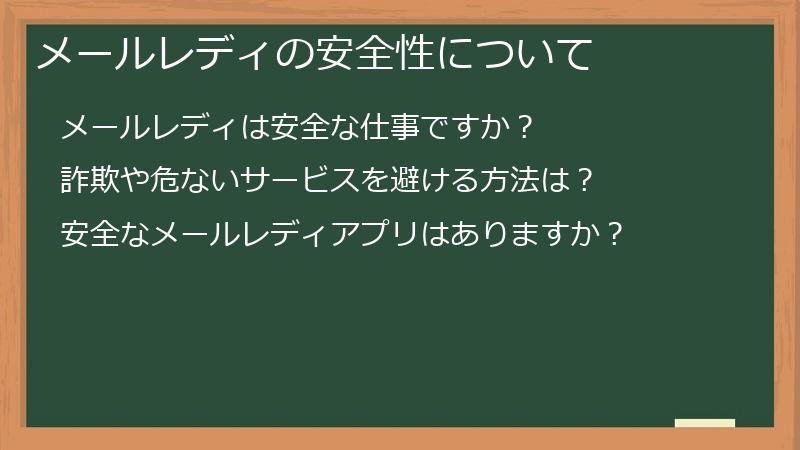 メールレディの安全性について

メールレディは安全な仕事ですか？

詐欺や危ないサービスを避ける方法は？

安全なメールレディアプリはありますか？